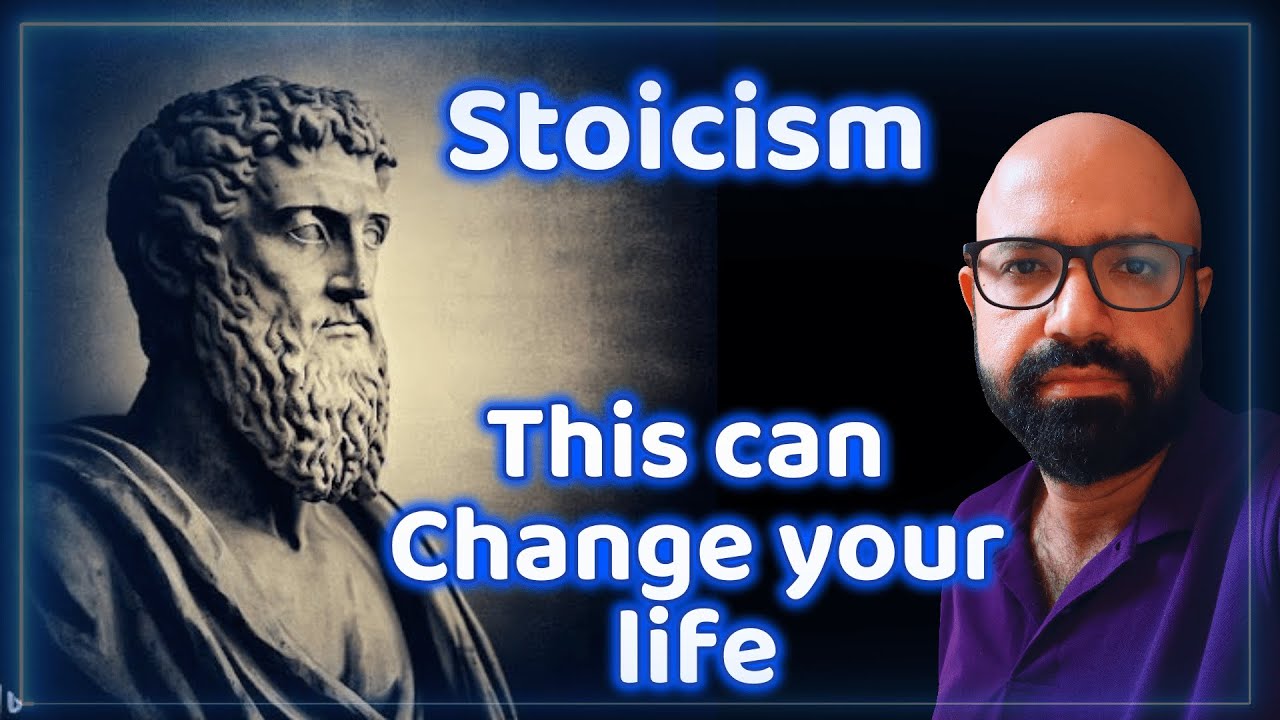 Stoicism

This can Change your life